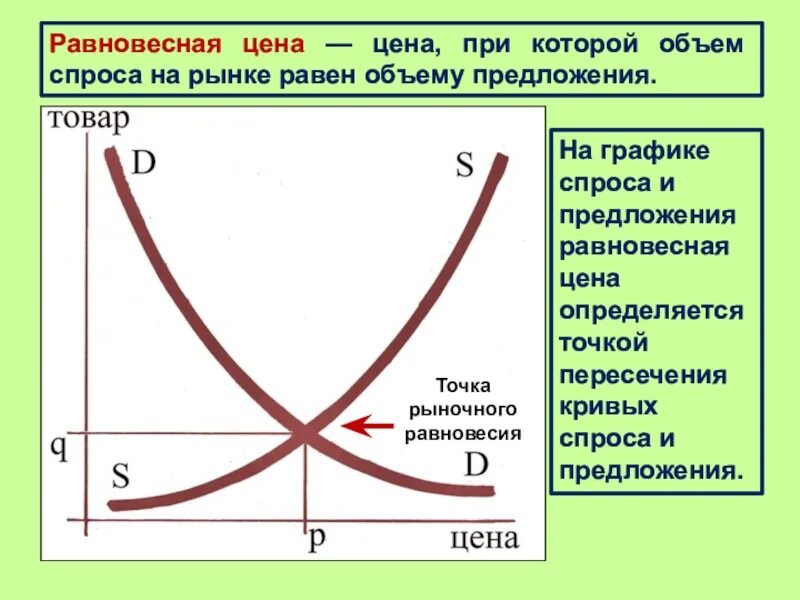 Равновесная цена — цена, при которой объем спроса на рынке равен объему предложения.

товар
D
S
Точка рыночного равновесия
q
S
D
p
цена

На графике спроса и предложения равновесная цена определяется точкой пересечения кривых спроса и предложения.